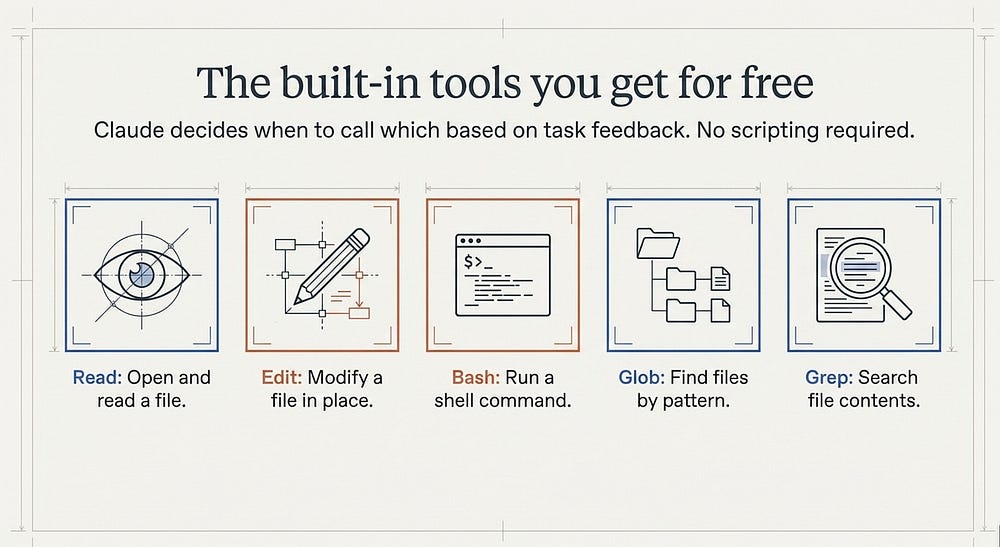 The built-in tools you get for free

Claude decides when to call which based on task feedback. No scripting required.

$>_

Read: Open and read a file.

Edit: Modify a file in place.

Bash: Run a shell command.

Glob: Find files by pattern.

Grep: Search file contents.